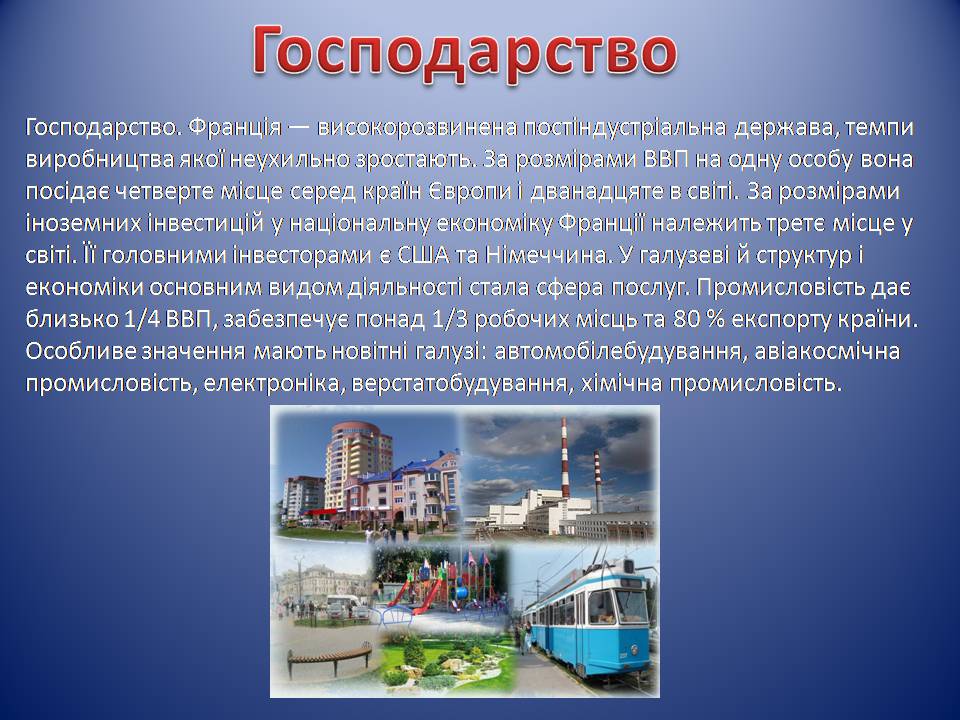 Господарство

Господарство. Франція — високорозвинена постіндустріальна держава, темпи виробництва якої неухильно зростають. За розмірами ВВП на одну особу вона посідає четверте місце серед країн Європи і дванадцяте в світі. За розмірами іноземних інвестицій у національну економіку Франції належить третє місце у світі. Її головними інвесторами є США та Німеччина. У галузеві й структур і економіки основним видом діяльності стала сфера послуг. Промисловість дає близько 1/4 ВВП, забезпечує понад 1/3 робочих місць та 80 % експорту країни. Особливе значення мають новітні галузі: автомобілебудування, авіакосмічна промисловість, електроніка, верстатобудування, хімічна промисловість.